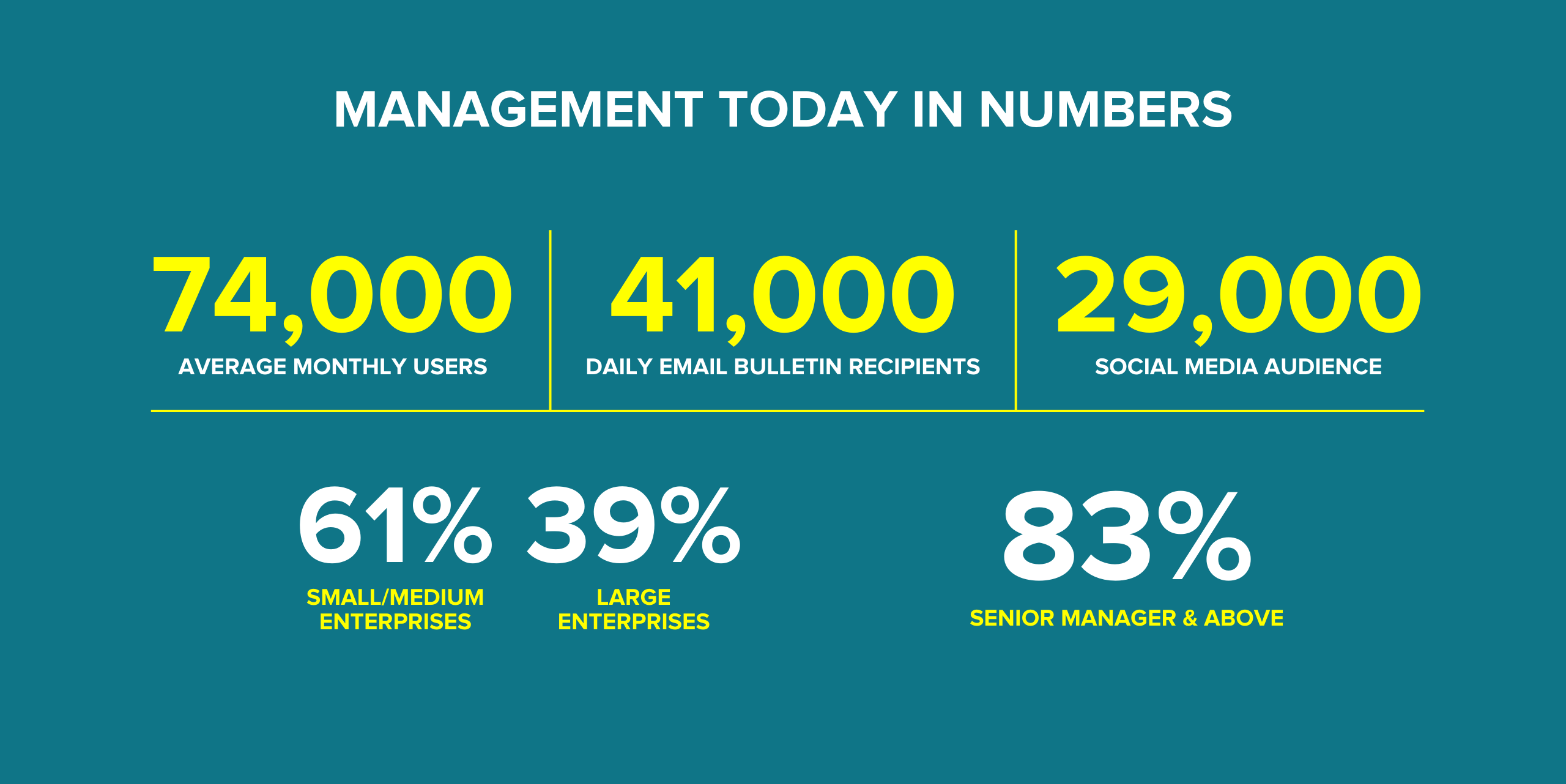 MANAGEMENT TODAY IN NUMBERS

74,000
AVERAGE MONTHLY USERS

41,000
DAILY EMAIL BULLETIN RECIPIENTS

29,000
SOCIAL MEDIA AUDIENCE

61%
SMALL/MEDIUM ENTERPRISES

39%
LARGE ENTERPRISES

83%
SENIOR MANAGER & ABOVE